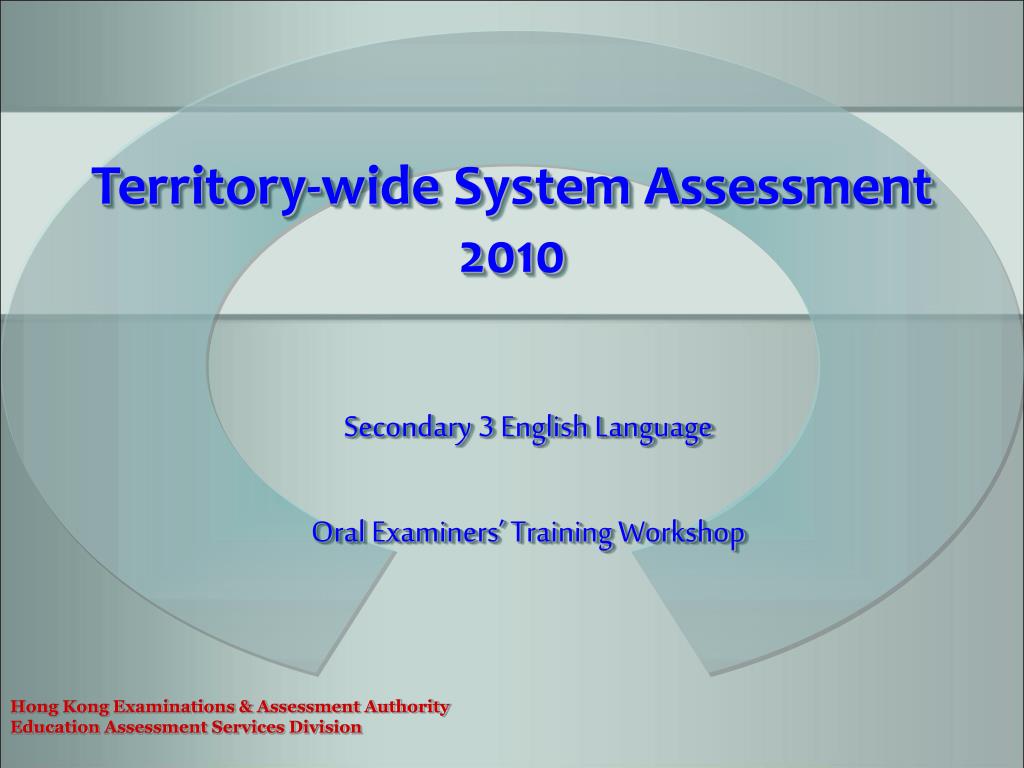 Territory-wide System Assessment 2010

Secondary 3 English Language

Oral Examiners' Training Workshop

Hong Kong Examinations & Assessment Authority
Education Assessment Services Division